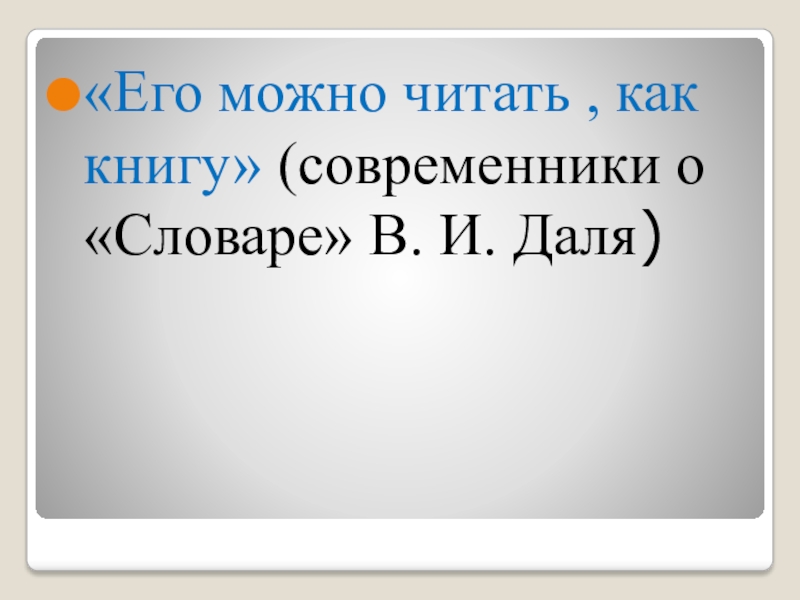 «Его можно читать , как книгу» (современники о «Словаре» В. И. Даля)